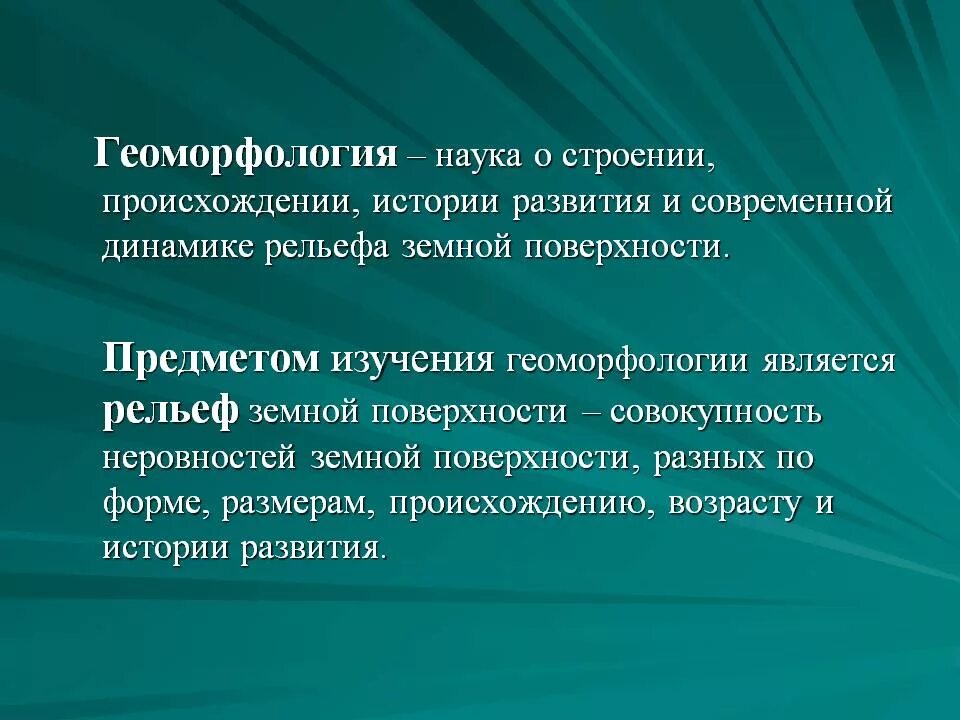 Геоморфология – наука о строении, происхождении, истории развития и современной динамике рельефа земной поверхности.

Предметом изучения геоморфологии является рельеф земной поверхности – совокупность неровностей земной поверхности, разных по форме, размерам, происхождению, возрасту и истории развития.